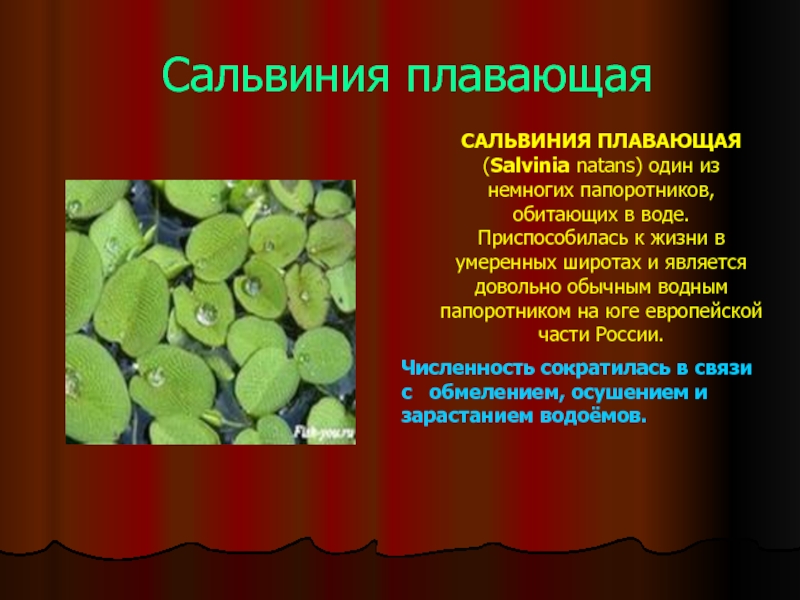 Сальвиния плавающая

САЛЬВИНИЯ ПЛАВАЮЩАЯ (Salvinia natans) один из немногих папоротников, обитающих в воде. Приспособилась к жизни в умеренных широтах и является довольно обычным водным папоротником на юге европейской части России.

Численность сократилась в связи с обмелением, осушением и зарастанием водоёмов.

Fish-you.ru